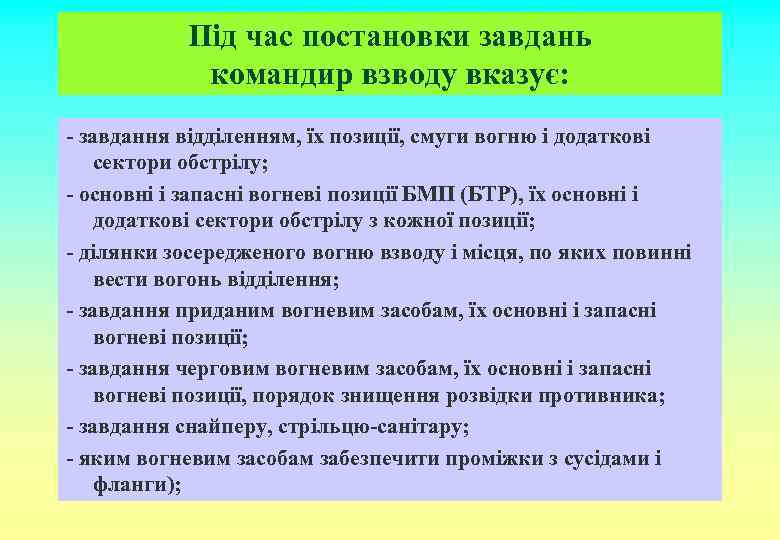 Під час постановки завдань командир взводу вказує:

- завдання відділенням, їх позиції, смуги вогню і додаткові сектори обстрілу;

- основні і запасні вогневі позиції БМП (БТР), їх основні і додаткові сектори обстрілу з кожної позиції;

- ділянки зосередженого вогню взводу і місця, по яких повинні вести вогонь відділення;

- завдання приданим вогневим засобам, їх основні і запасні вогневі позиції;

- завдання черговим вогневим засобам, їх основні і запасні вогневі позиції, порядок знищення розвідки противника;

- завдання снайперу, стрільцю-санітару;

- яким вогневим засобам забезпечити проміжки з сусідами і фланги);